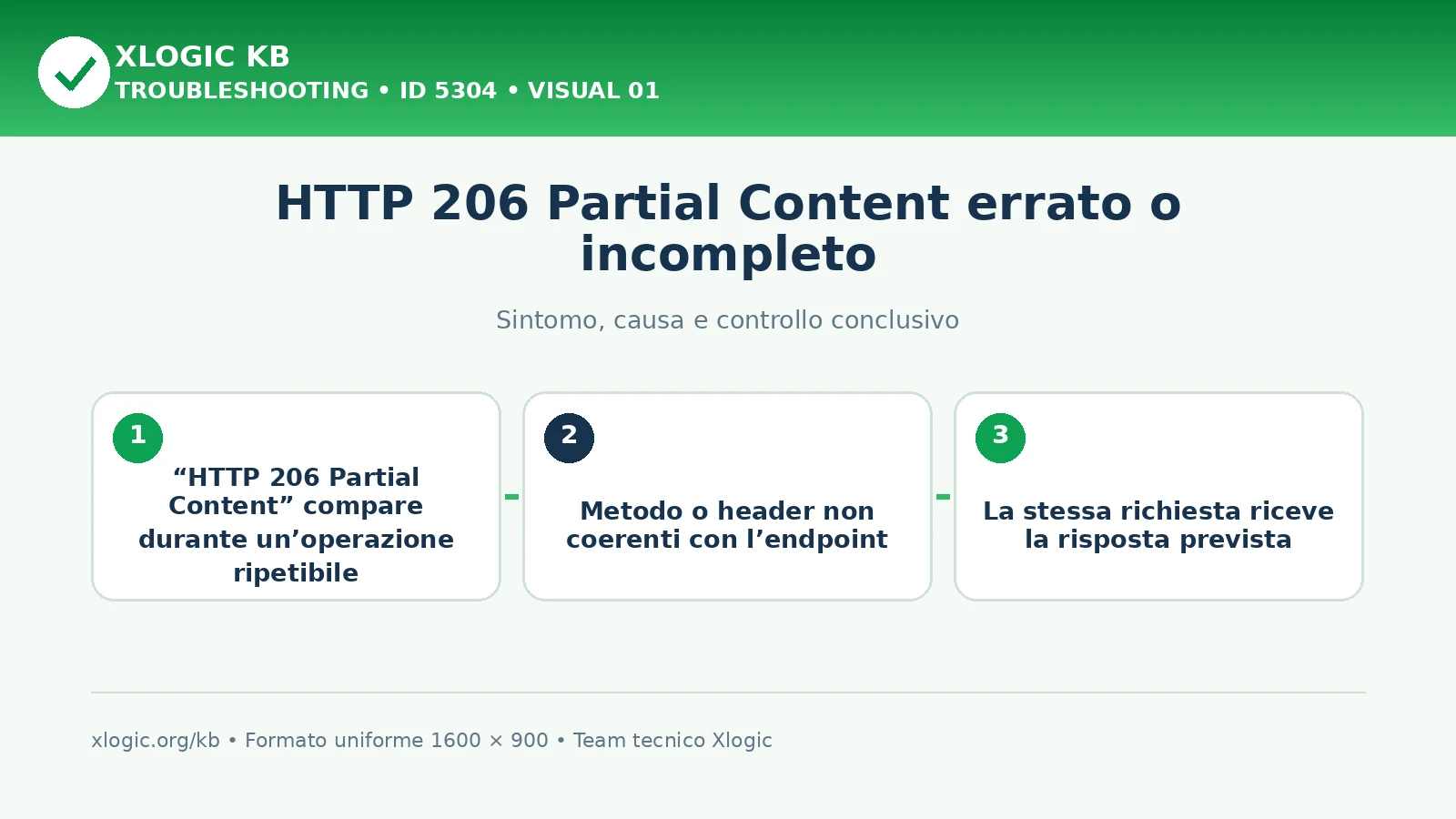 XLOGIC KB
TROUBLESHOOTING • ID 5304 • VISUAL 01

HTTP 206 Partial Content errato o incompleto

Sintomo, causa e controllo conclusivo

1
“HTTP 206 Partial Content” compare durante un’operazione ripetibile

2
Metodo o header non coerenti con l’endpoint

3
La stessa richiesta riceve la risposta prevista

xlogic.org/kb • Formato uniforme 1600 × 900 • Team tecnico Xlogic